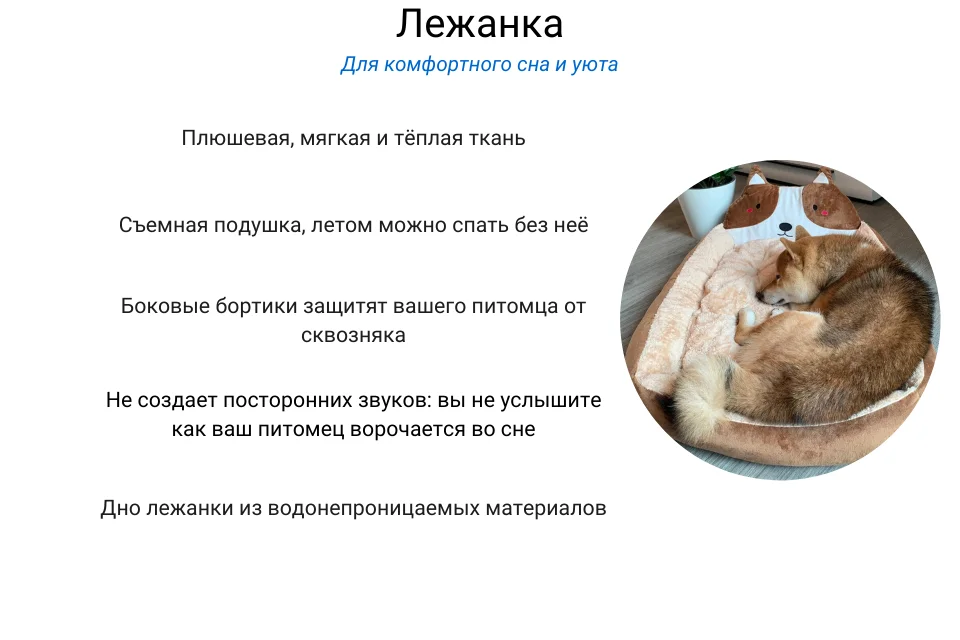 Лежанка

Для комфортного сна и уюта

Плюшевая, мягкая и тёплая ткань

Съемная подушка, летом можно спать без неё

Боковые бортики защитят вашего питомца от сквозняка

Не создает посторонних звуков: вы не услышите как ваш питомец ворочается во сне

Дно лежанки из водонепроницаемых материалов